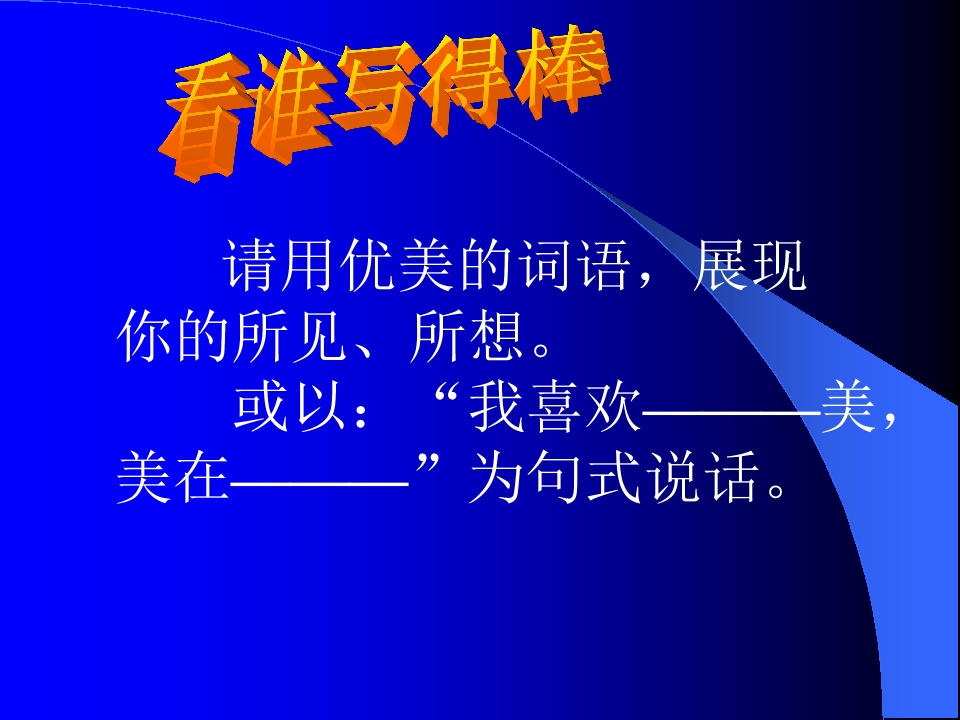 看谁写得棒

请用优美的词语，展现你的所见、所想。

或以：“我喜欢———美，美在———”为句式说话。